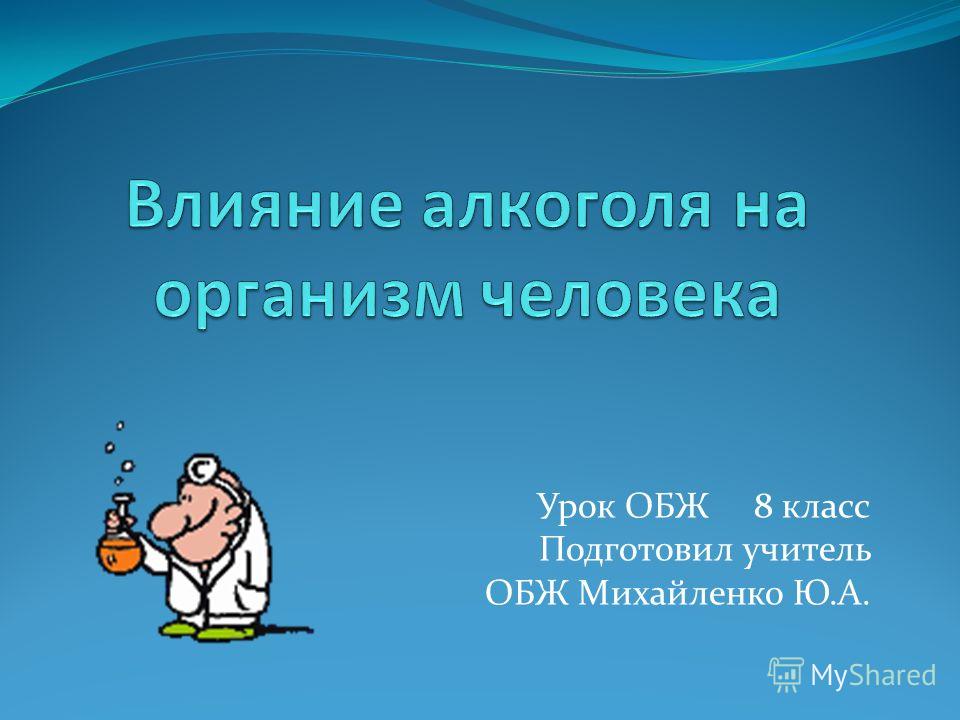 Влияние алкоголя на организм человека

Урок ОБЖ 8 класс
Подготовил учитель
ОБЖ Михайленко Ю.А.

MyShared